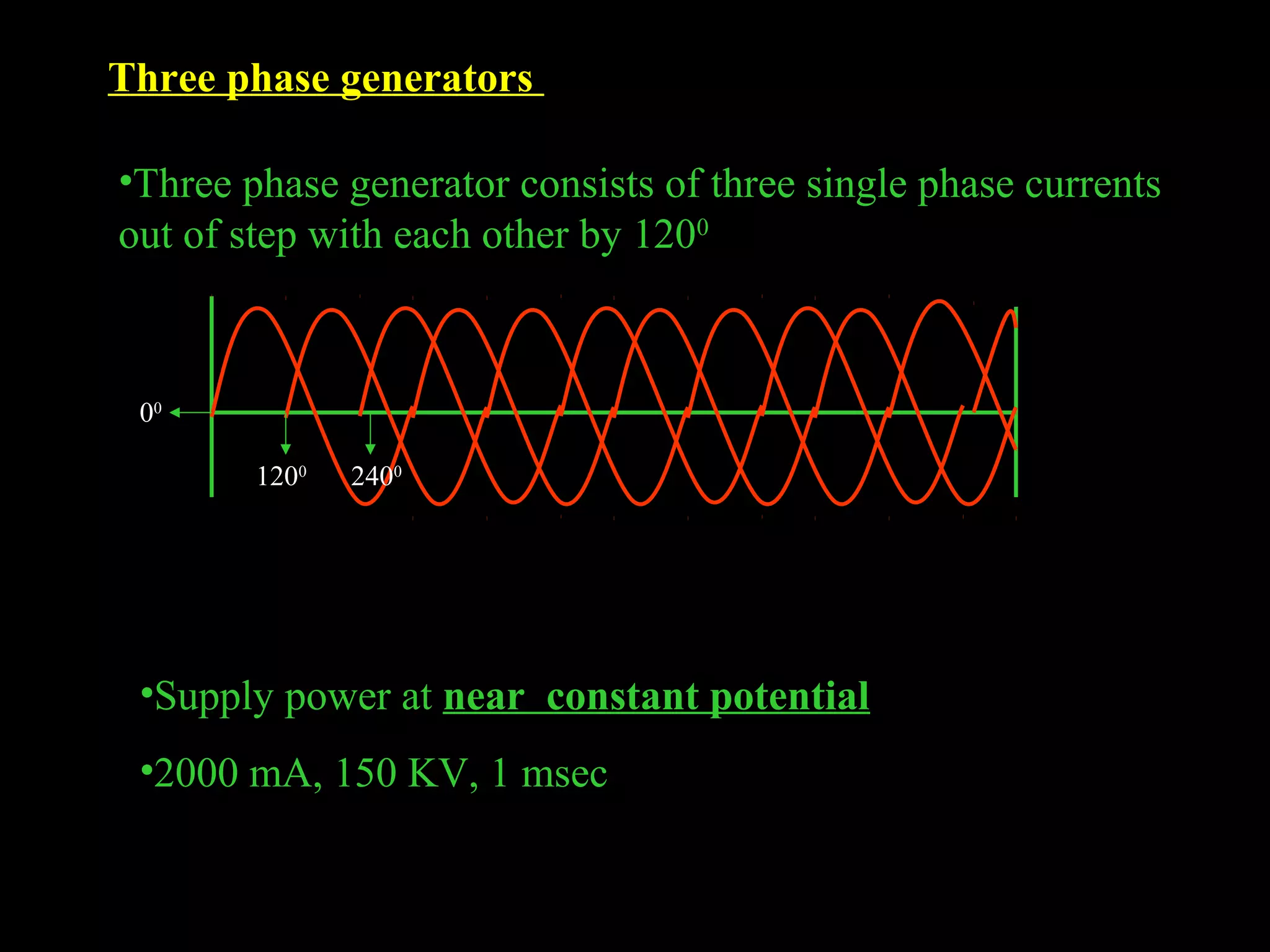 Three phase generators

•Three phase generator consists of three single phase currents out of step with each other by $120^0$

$0^0$

$120^0$

$240^0$

•Supply power at near constant potential

•2000 mA, 150 KV, 1 msec